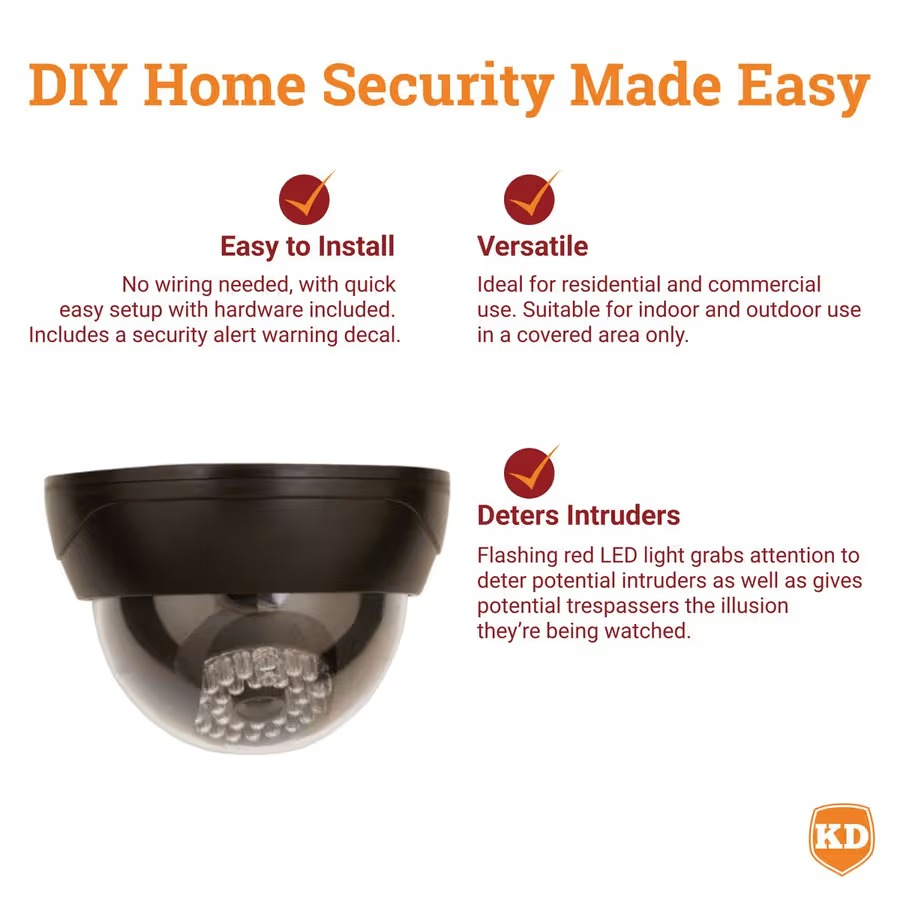 DIY Home Security Made Easy

Easy to Install
No wiring needed, with quick easy setup with hardware included. Includes a security alert warning decal.

Versatile
Ideal for residential and commercial use. Suitable for indoor and outdoor use in a covered area only.

Deters Intruders
Flashing red LED light grabs attention to deter potential intruders as well as gives potential trespassers the illusion they're being watched.

KD